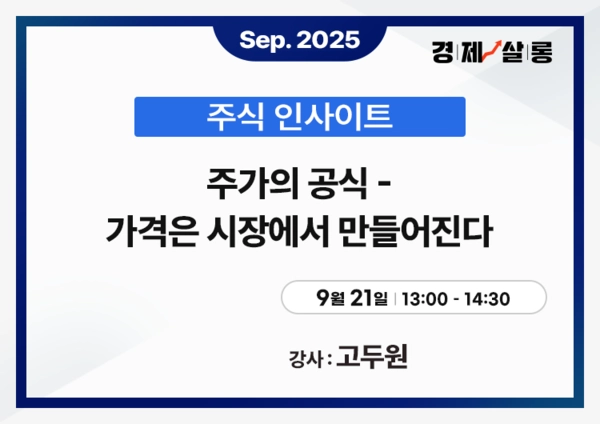 Sep. 2025

경제살롱

주식 인사이트

주가의 공식 -
가격은 시장에서 만들어진다

9월 21일 | 13:00 - 14:30

강사 : 고두원